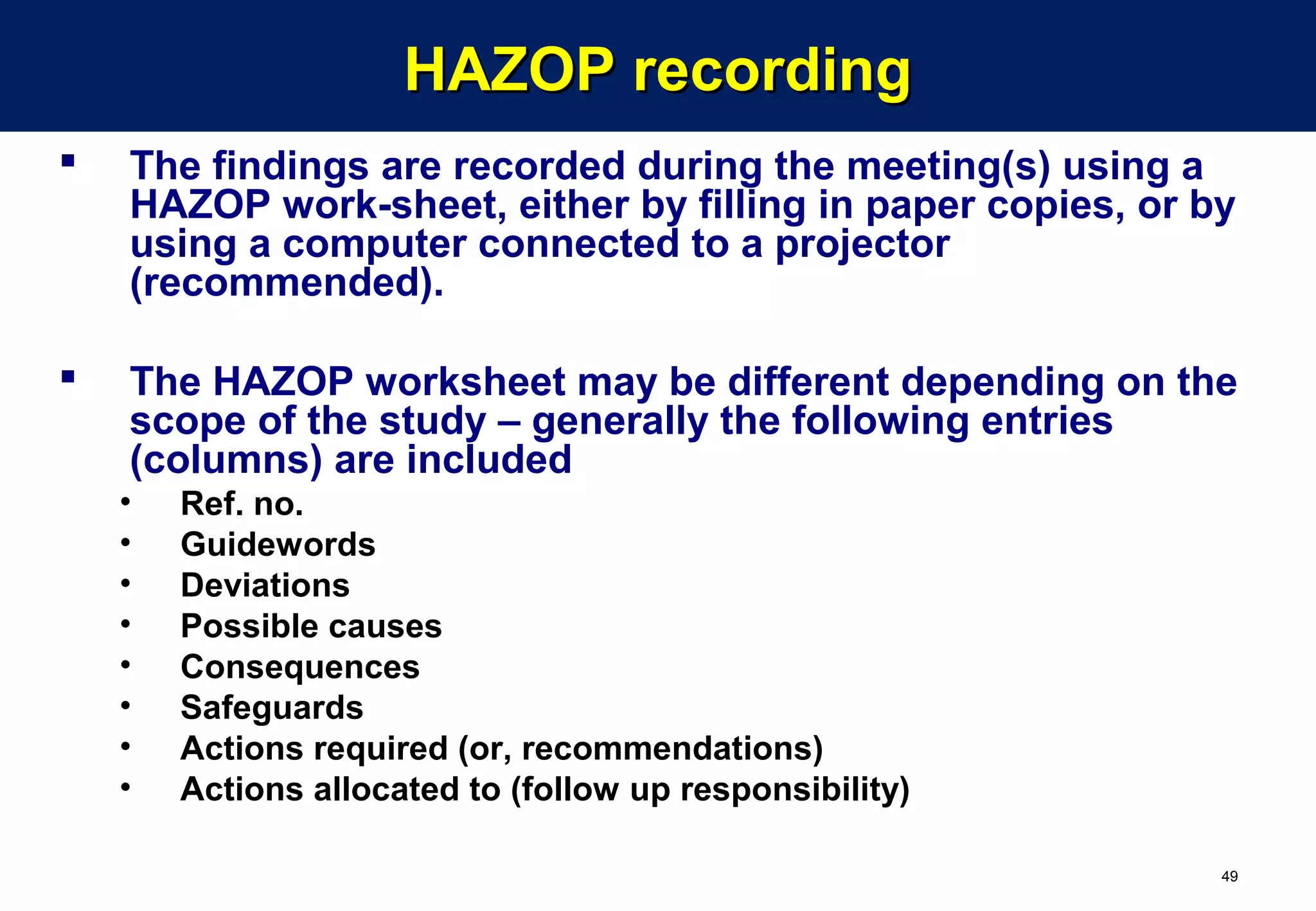 HAZOP recording

▪ The findings are recorded during the meeting(s) using a HAZOP work-sheet, either by filling in paper copies, or by using a computer connected to a projector (recommended).

▪ The HAZOP worksheet may be different depending on the scope of the study – generally the following entries (columns) are included

• Ref. no.
• Guidewords
• Deviations
• Possible causes
• Consequences
• Safeguards
• Actions required (or, recommendations)
• Actions allocated to (follow up responsibility)

49